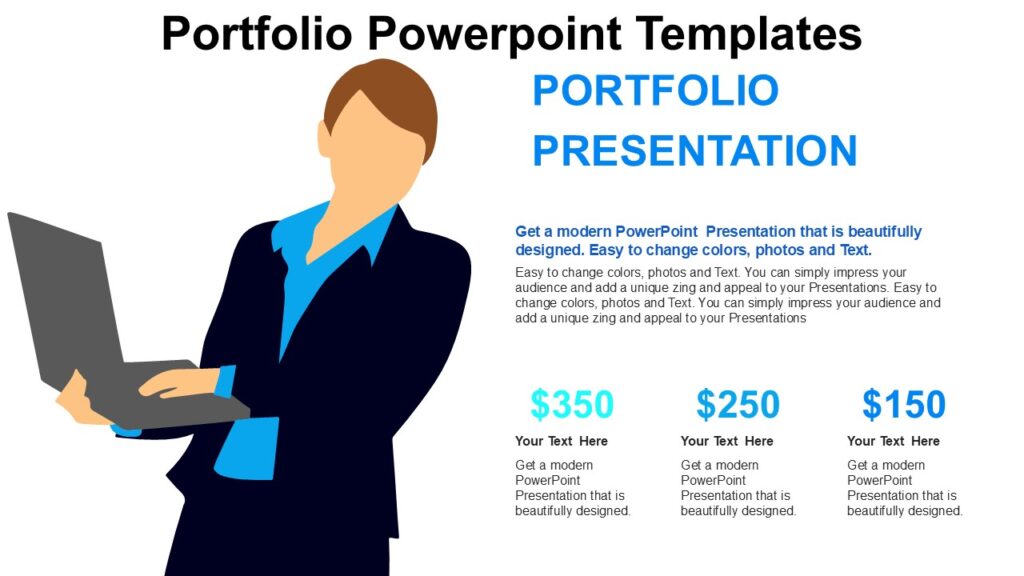 Portfolio Powerpoint Templates

PORTFOLIO PRESENTATION

Get a modern PowerPoint Presentation that is beautifully designed. Easy to change colors, photos and Text.

Easy to change colors, photos and Text. You can simply impress your audience and add a unique zing and appeal to your Presentations. Easy to change colors, photos and Text. You can simply impress your audience and add a unique zing and appeal to your Presentations

$350

Your Text Here

Get a modern PowerPoint Presentation that is beautifully designed.

$250

Your Text Here

Get a modern PowerPoint Presentation that is beautifully designed.

$150

Your Text Here

Get a modern PowerPoint Presentation that is beautifully designed.